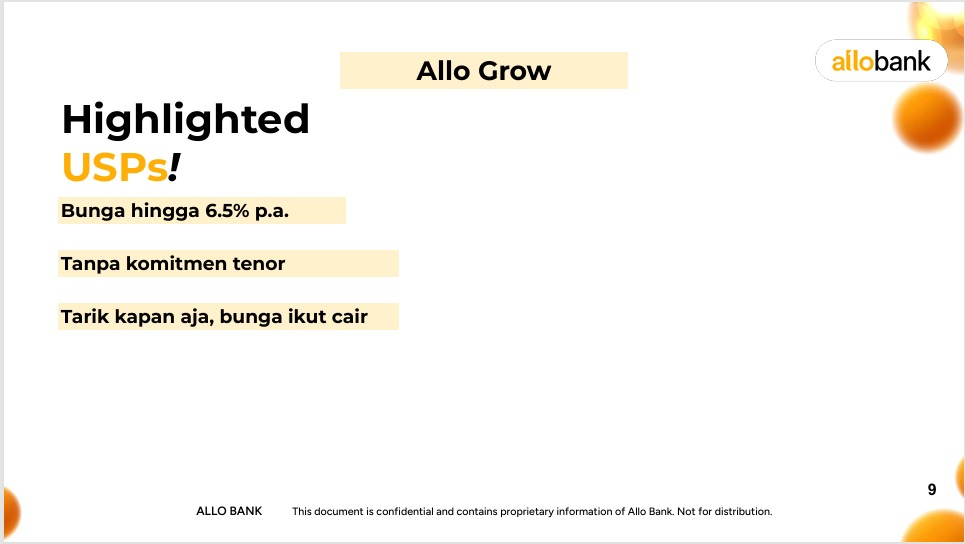 Allo Grow

allobank

Highlighted USPs!

Bunga hingga 6.5% p.a.

Tanpa komitmen tenor

Tarik kapan aja, bunga ikut cair

9

ALLO BANK This document is confidential and contains proprietary information of Allo Bank. Not for distribution.